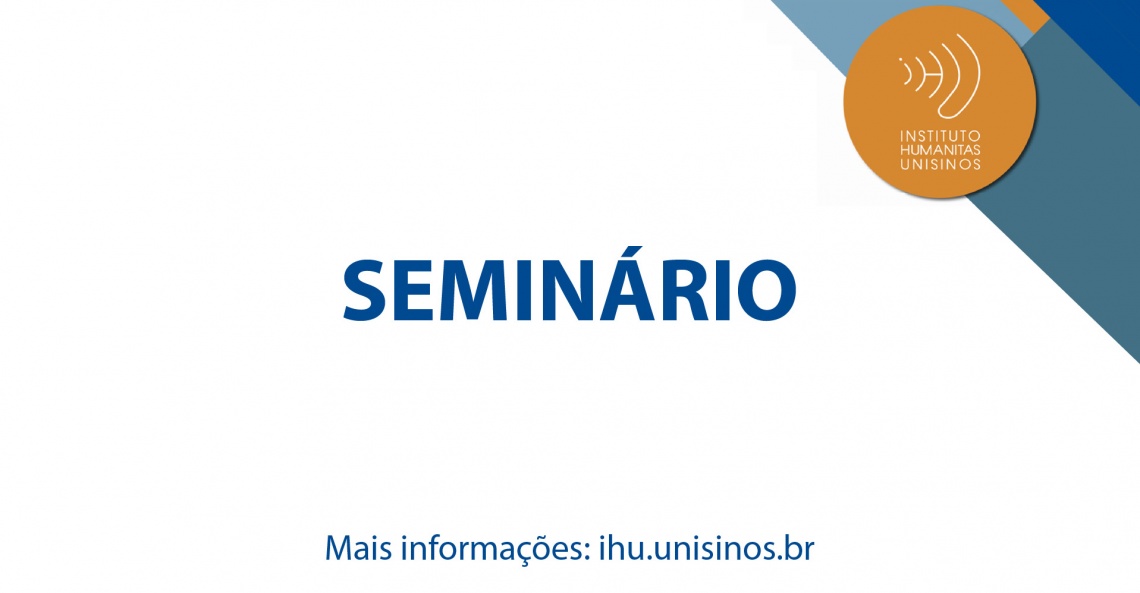 INSTITUTO
HUMANITAS
UNISINOS

SEMINÁRIO

Mais informações: ihu.unisinos.br